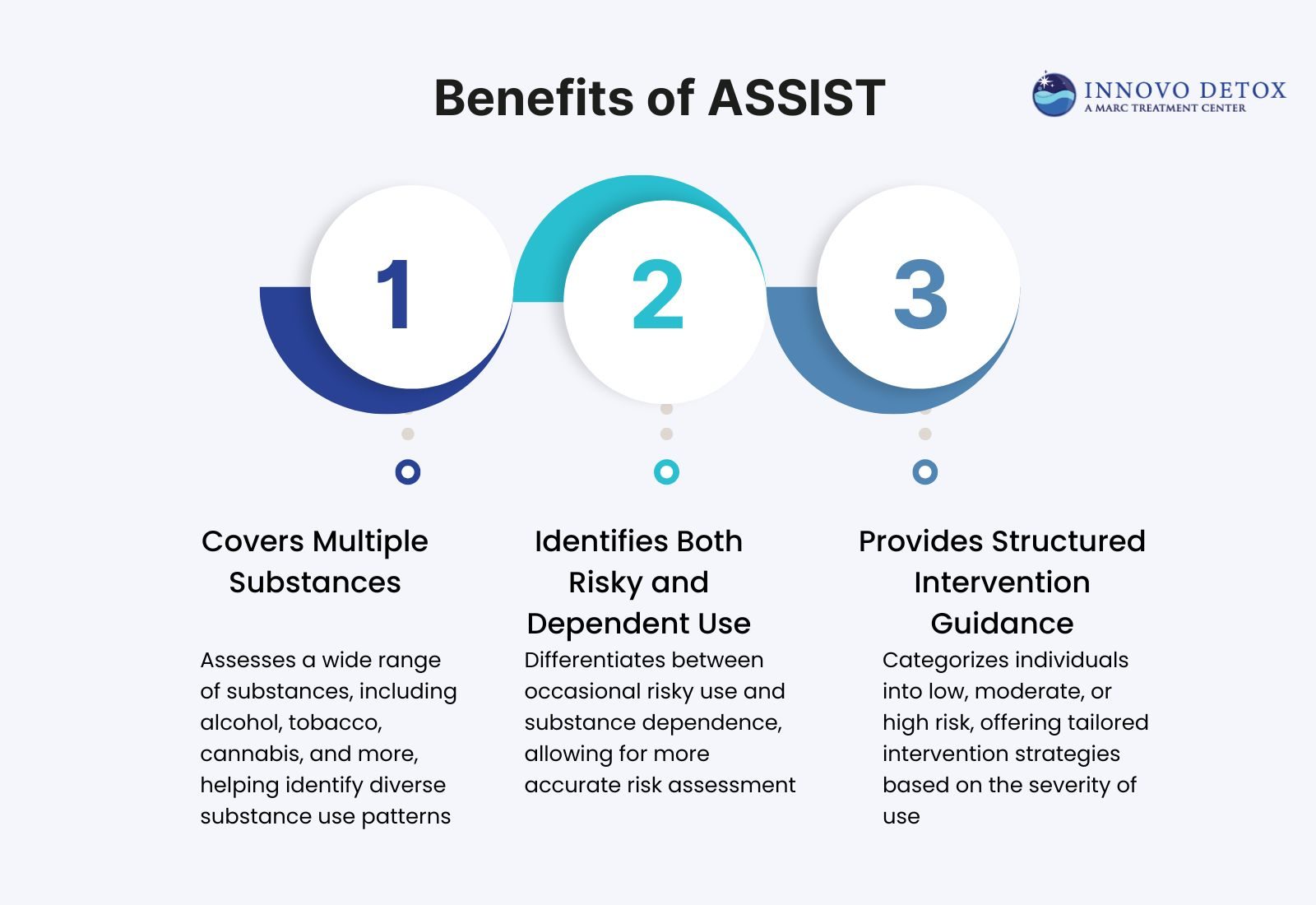 Benefits of ASSIST

INNOVO DETOX
A MARC TREATMENT CENTER

1

2

3

Covers Multiple Substances

Assesses a wide range of substances, including alcohol, tobacco, cannabis, and more, helping identify diverse substance use patterns

Identifies Both Risky and Dependent Use

Differentiates between occasional risky use and substance dependence, allowing for more accurate risk assessment

Provides Structured Intervention Guidance

Categorizes individuals into low, moderate, or high risk, offering tailored intervention strategies based on the severity of use